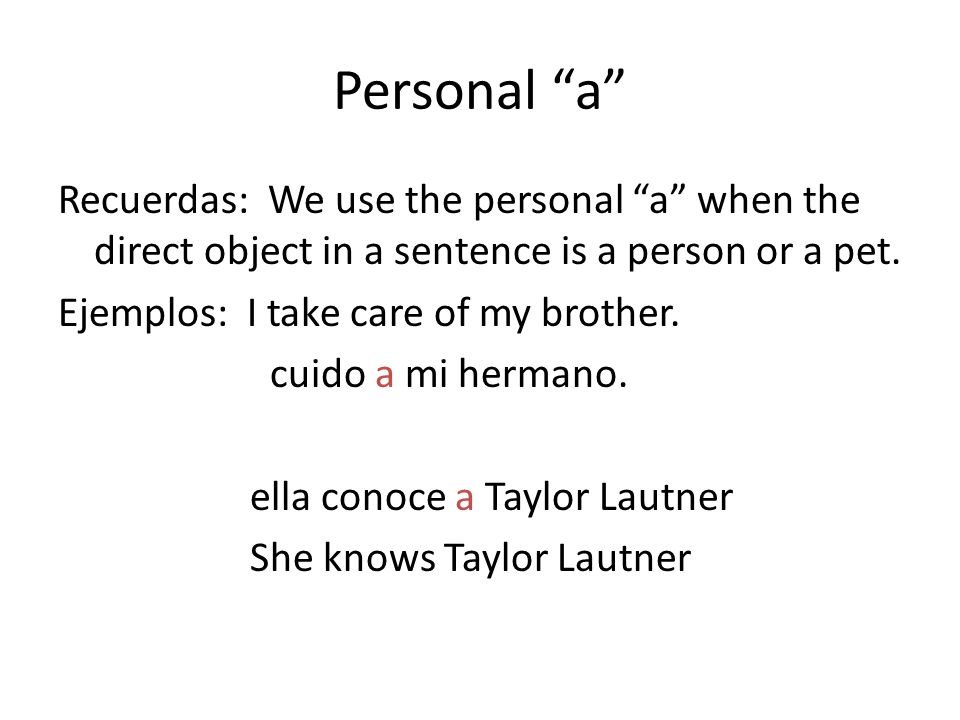 Personal “a”

Recuerdas: We use the personal “a” when the direct object in a sentence is a person or a pet.

Ejemplos: I take care of my brother.

cuido a mi hermano.

ella conoce a Taylor Lautner

She knows Taylor Lautner